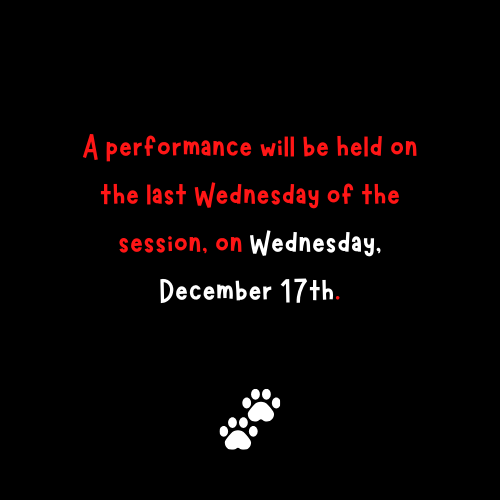 A performance will be held on the last Wednesday of the session, on Wednesday, December 17th.